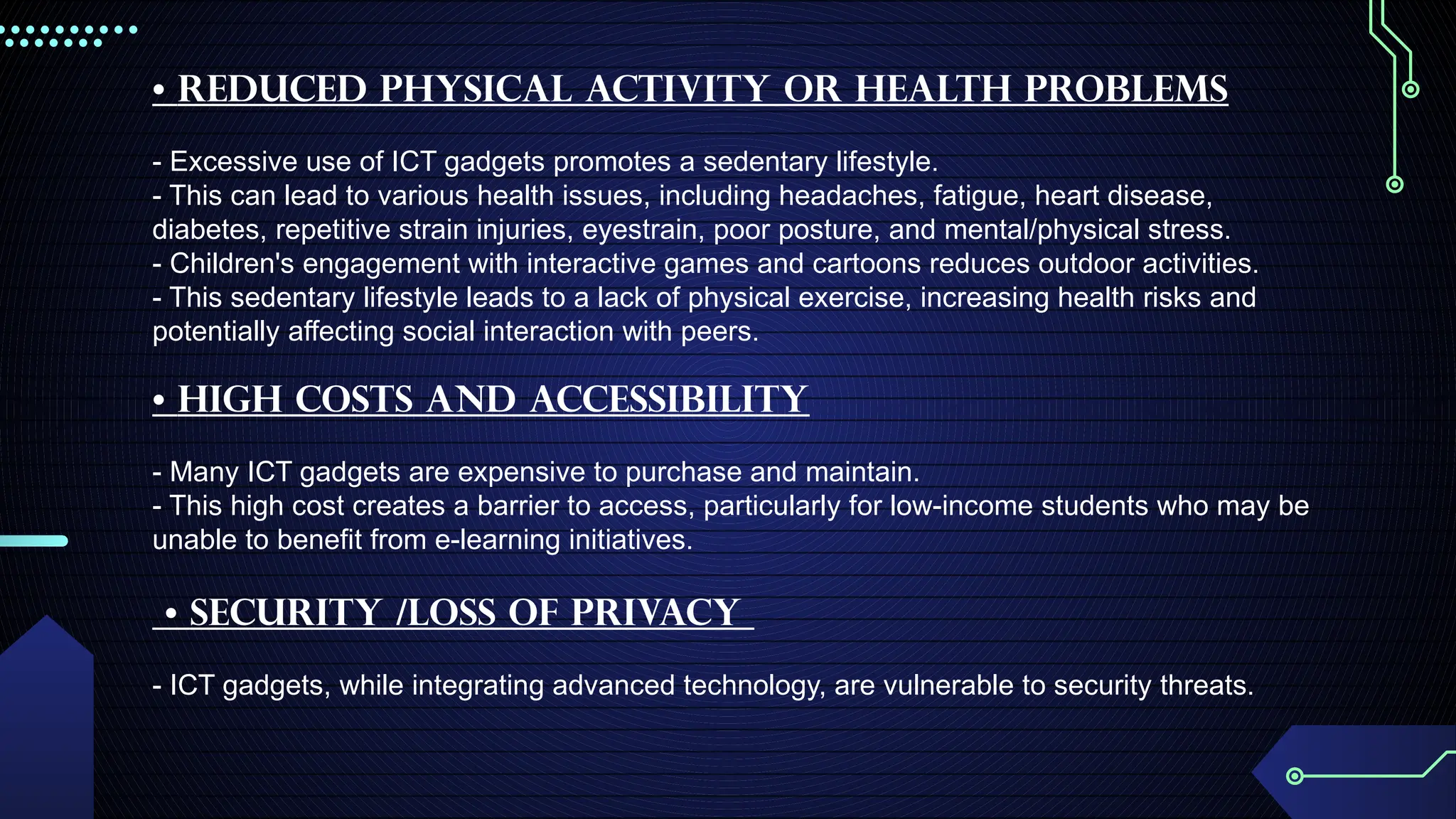 • REDUCED PHYSICAL ACTIVITY OR HEALTH PROBLEMS

- Excessive use of ICT gadgets promotes a sedentary lifestyle.
- This can lead to various health issues, including headaches, fatigue, heart disease, diabetes, repetitive strain injuries, eyestrain, poor posture, and mental/physical stress.
- Children's engagement with interactive games and cartoons reduces outdoor activities.
- This sedentary lifestyle leads to a lack of physical exercise, increasing health risks and potentially affecting social interaction with peers.

• HIGH COSTS AND ACCESSIBILITY

- Many ICT gadgets are expensive to purchase and maintain.
- This high cost creates a barrier to access, particularly for low-income students who may be unable to benefit from e-learning initiatives.

• SECURITY /LOSS OF PRIVACY

- ICT gadgets, while integrating advanced technology, are vulnerable to security threats.